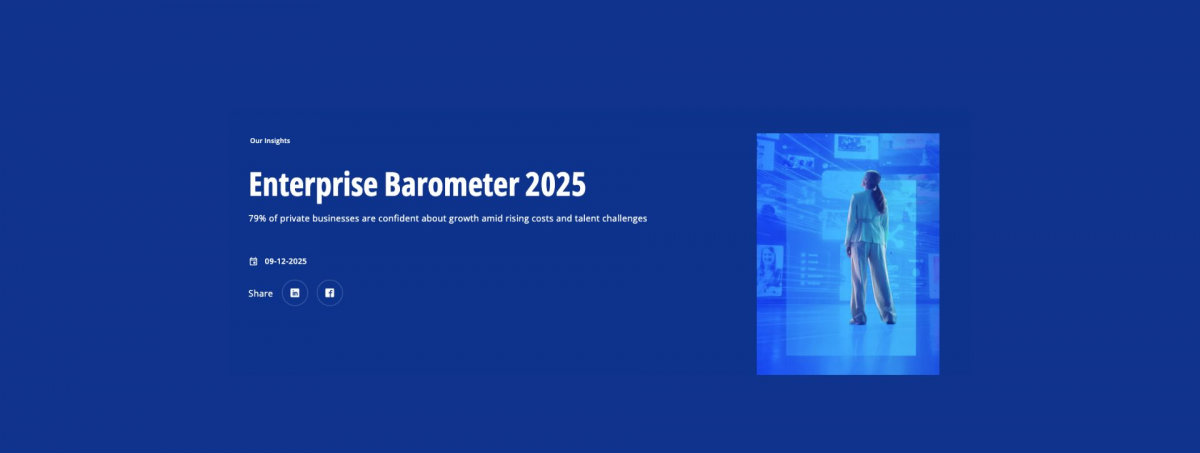 Our Insights

Enterprise Barometer 2025

79% of private businesses are confident about growth amid rising costs and talent challenges

09-12-2025

Share